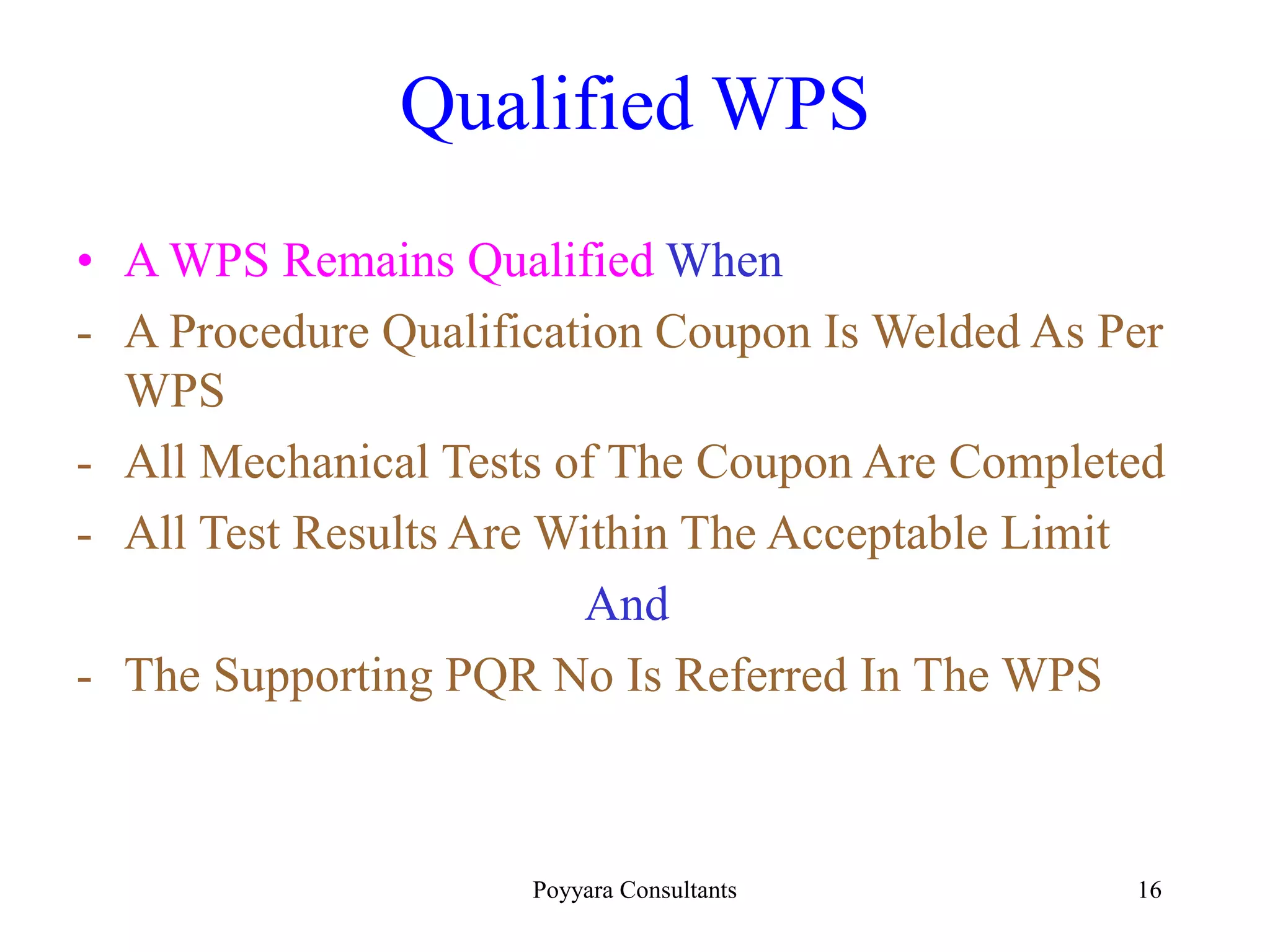 Qualified WPS

• A WPS Remains Qualified When

- A Procedure Qualification Coupon Is Welded As Per WPS

- All Mechanical Tests of The Coupon Are Completed

- All Test Results Are Within The Acceptable Limit

And

- The Supporting PQR No Is Referred In The WPS

Poyyara Consultants

16